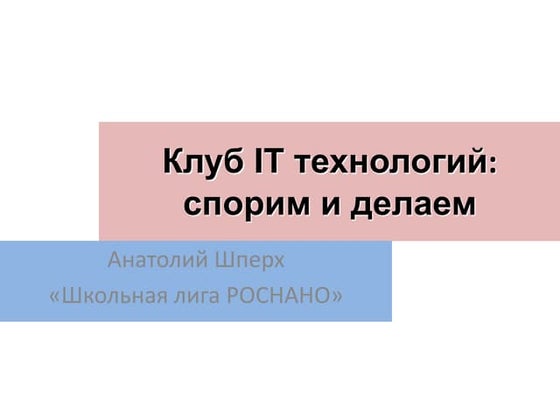 Клуб IT технологий: спорим и делаем

Анатолий Шперх
«Школьная лига РОСНАНО»